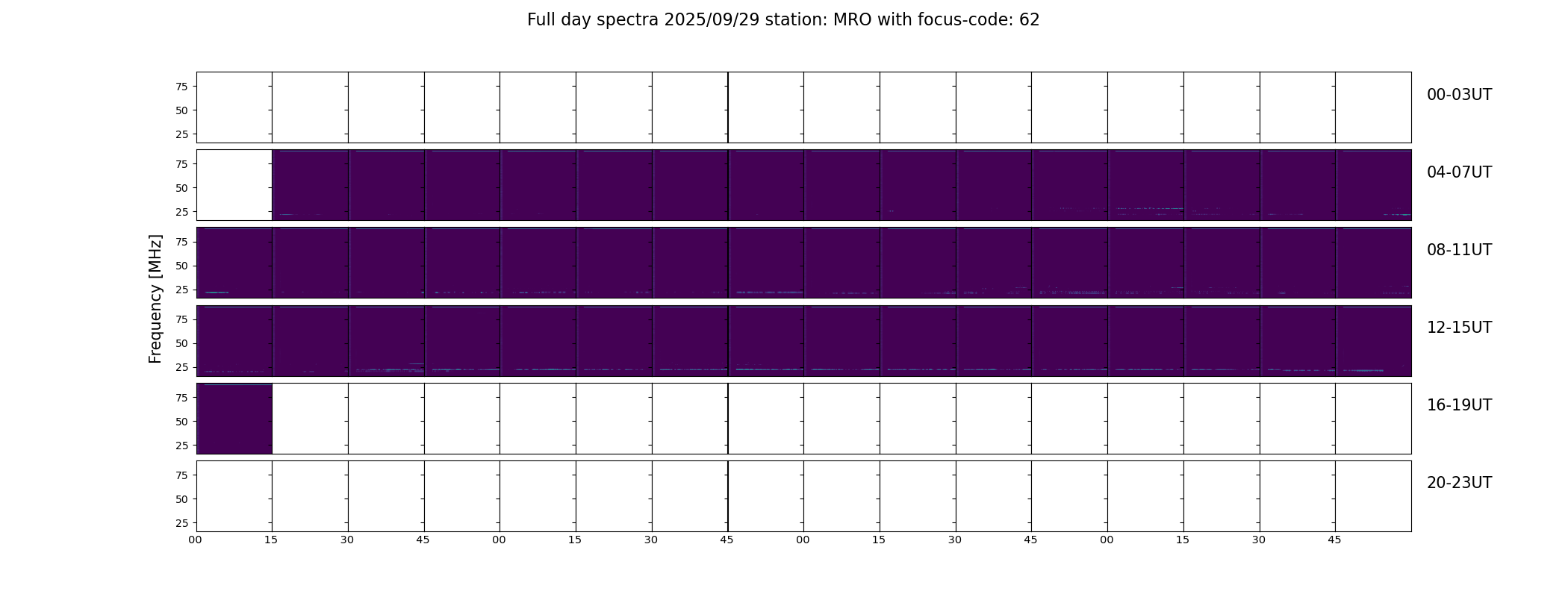 Full day spectra 2025/09/29 station: MRO with focus-code: 62

Frequency [MHz]

75
50
25

00-03UT

75
50
25

04-07UT

75
50
25

08-11UT

75
50
25

12-15UT

75
50
25

16-19UT

75
50
25

20-23UT

00 15 30 45 00 15 30 45 00 15 30 45 00 15 30 45